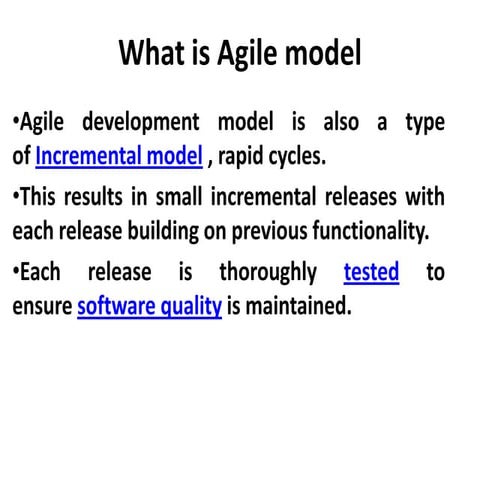 What is Agile model

•Agile development model is also a type of Incremental model , rapid cycles.

•This results in small incremental releases with each release building on previous functionality.

•Each release is thoroughly tested to ensure software quality is maintained.